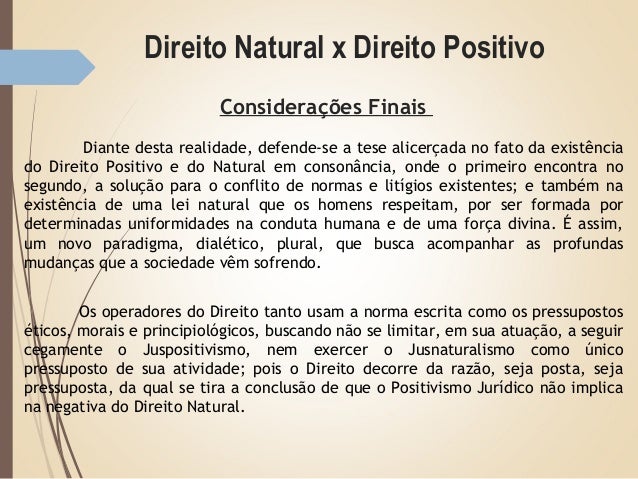 Direito Natural x Direito Positivo

Considerações Finais

Diante desta realidade, defende-se a tese alicerçada no fato da existência do Direito Positivo e do Natural em consonância, onde o primeiro encontra no segundo, a solução para o conflito de normas e litígios existentes; e também na existência de uma lei natural que os homens respeitam, por ser formada por determinadas uniformidades na conduta humana e de uma força divina. É assim, um novo paradigma, dialético, plural, que busca acompanhar as profundas mudanças que a sociedade vêm sofrendo.

Os operadores do Direito tanto usam a norma escrita como os pressupostos éticos, morais e principiológicos, buscando não se limitar, em sua atuação, a seguir cegamente o Juspositivismo, nem exercer o Jusnaturalismo como único pressuposto de sua atividade; pois o Direito decorre da razão, seja posta, seja pressuposta, da qual se tira a conclusão de que o Positivismo Jurídico não implica na negativa do Direito Natural.